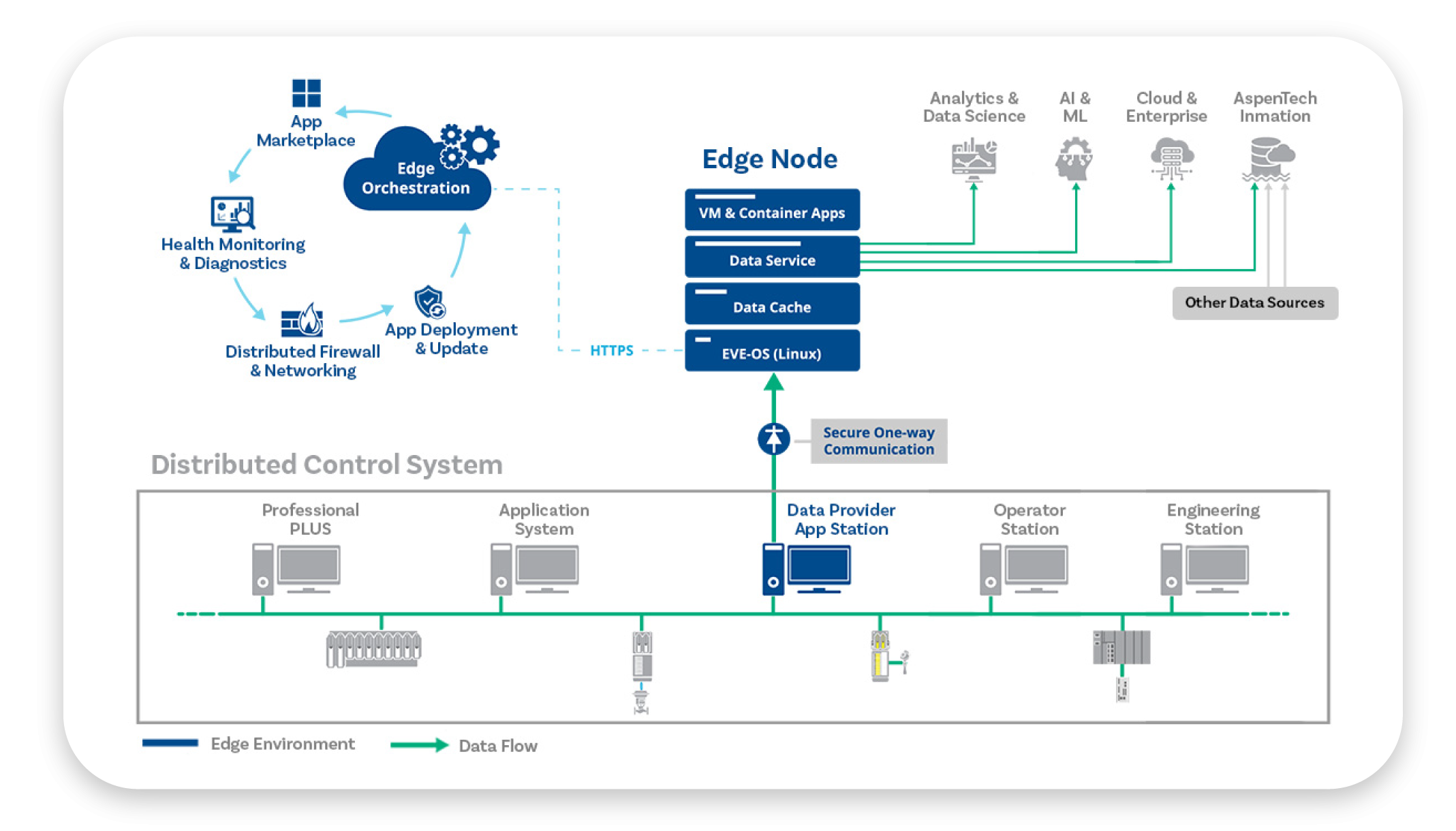 App Marketplace

Edge Orchestration

Health Monitoring & Diagnostics

Distributed Firewall & Networking

App Deployment & Update

HTTPS

Edge Node

VM & Container Apps

Data Service

Data Cache

EVE-OS (Linux)

Analytics & Data Science

AI & ML

Cloud & Enterprise

AspenTech Inmation

Other Data Sources

Secure One-way Communication

Distributed Control System

Professional PLUS

Application System

Data Provider App Station

Operator Station

Engineering Station

Edge Environment

Data Flow